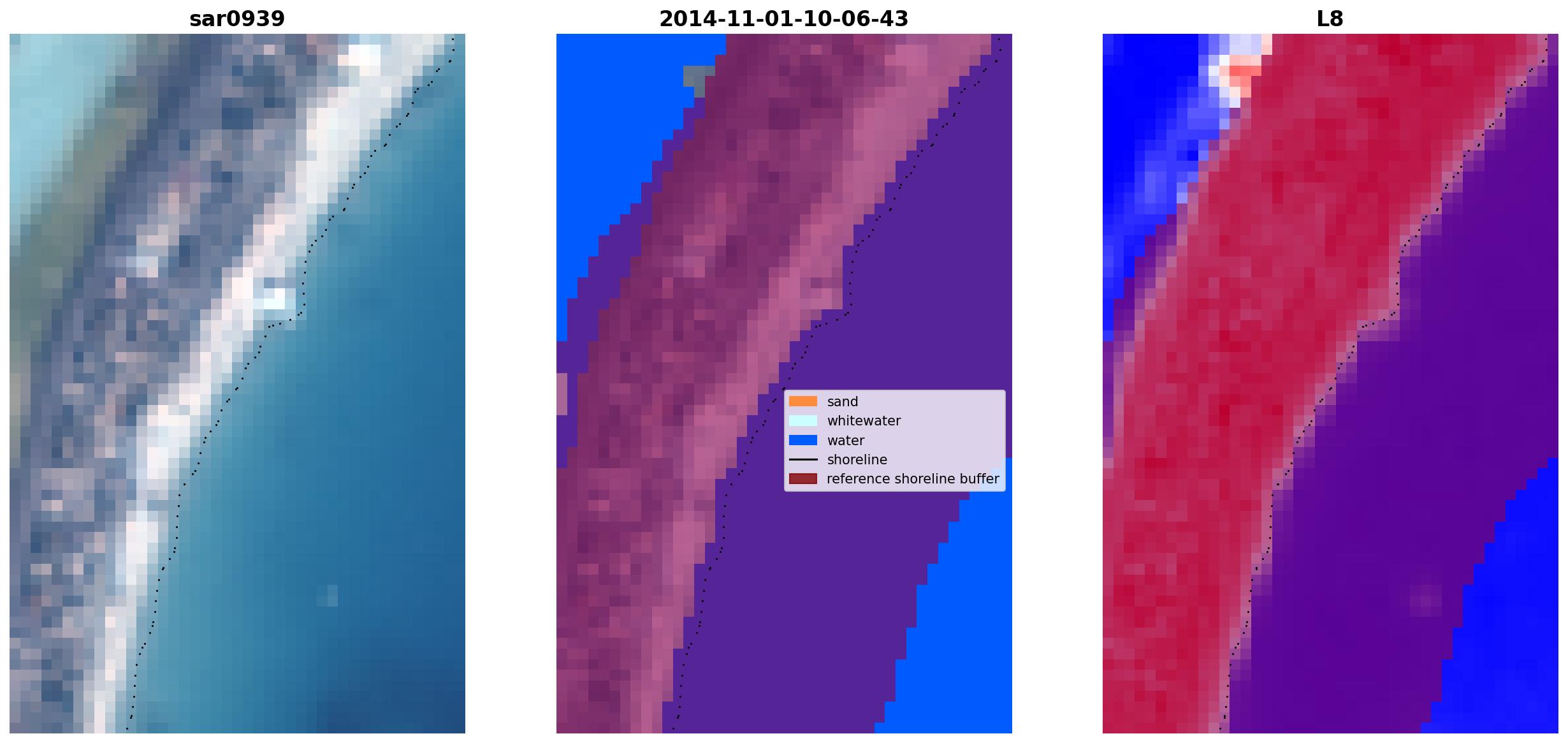 sar0939

2014-11-01-10-06-43

sand
whitewater
water
shoreline
reference shoreline buffer

L8